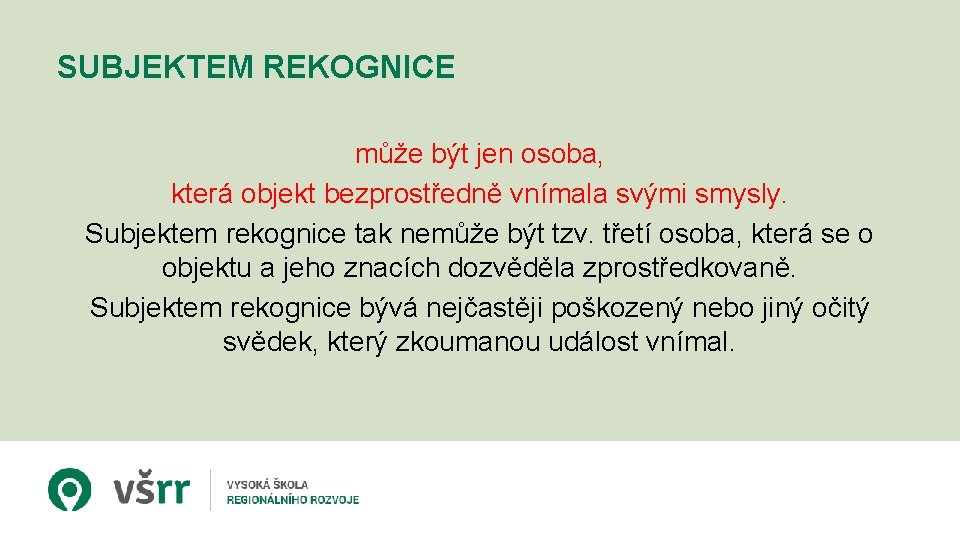 SUBJEKTEM REKOGNICE

může být jen osoba,
která objekt bezprostředně vnímala svými smysly.
Subjektem rekognice tak nemůže být tzv. třetí osoba, která se o objektu a jeho znacích dozvěděla zprostředkovaně.
Subjektem rekognice bývá nejčastěji poškozený nebo jiný očitý svědek, který zkoumanou událost vnímal.

všrr

VYSOKÁ ŠKOLA
REGIONÁLNÍHO ROZVOJE